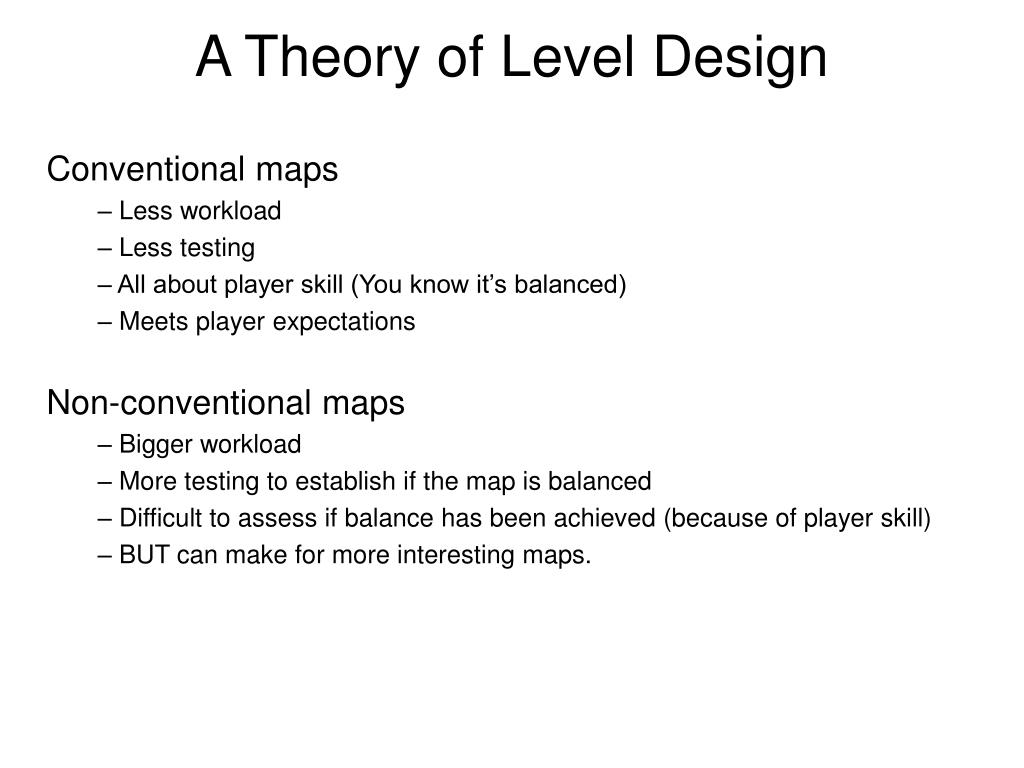 A Theory of Level Design

Conventional maps
– Less workload
– Less testing
– All about player skill (You know it’s balanced)
– Meets player expectations

Non-conventional maps
– Bigger workload
– More testing to establish if the map is balanced
– Difficult to assess if balance has been achieved (because of player skill)
– BUT can make for more interesting maps.